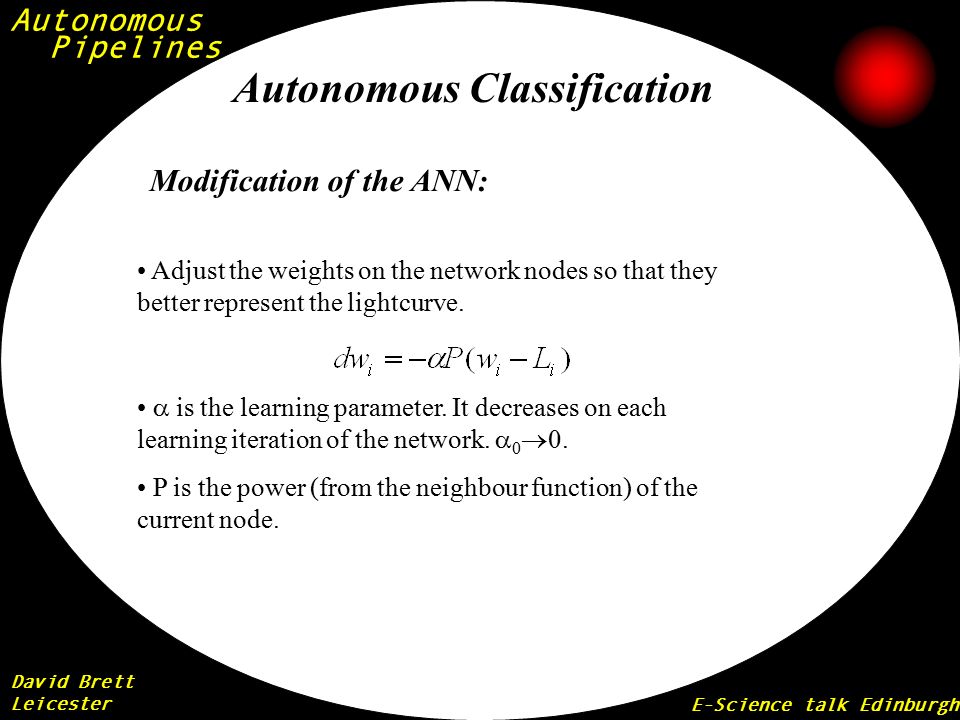 Autonomous Pipelines

Autonomous Classification

Modification of the ANN:

• Adjust the weights on the network nodes so that they better represent the lightcurve.

$dw_i = -\alpha P(w_i - L_i)$

• $\alpha$ is the learning parameter. It decreases on each learning iteration of the network. $\alpha_0 \rightarrow 0$.

• P is the power (from the neighbour function) of the current node.

David Brett
Leicester

E-Science talk Edinburgh